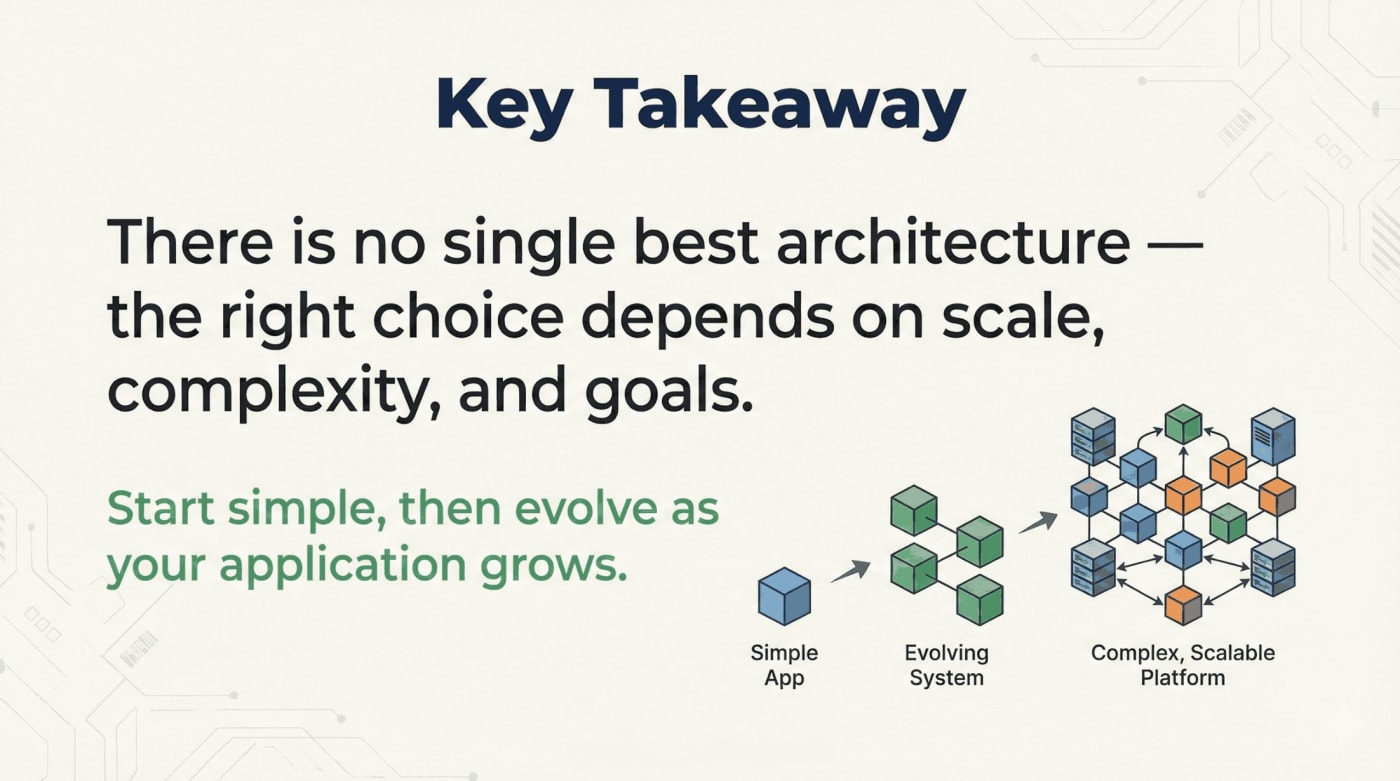 Key Takeaway

There is no single best architecture — the right choice depends on scale, complexity, and goals.

Start simple, then evolve as your application grows.

Simple App

Evolving System

Complex, Scalable Platform